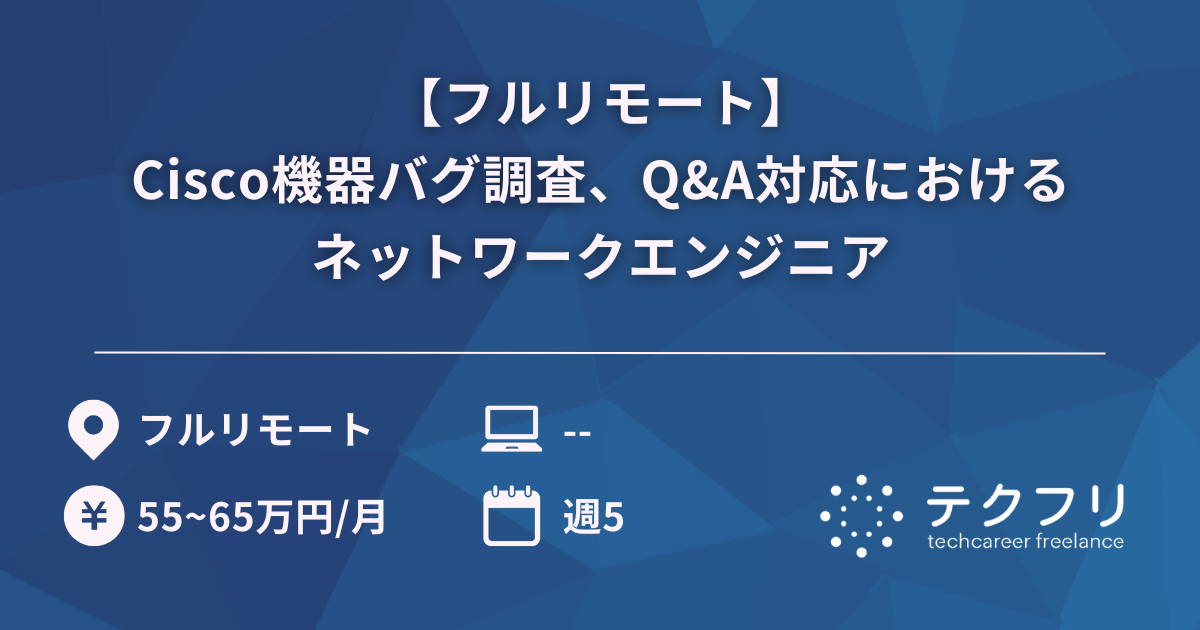 【フルリモート】
Cisco機器バグ調査、Q&A対応における
ネットワークエンジニア

フルリモート

--

¥

55~65万円/月

週5

テクフリ
techcareer freelance